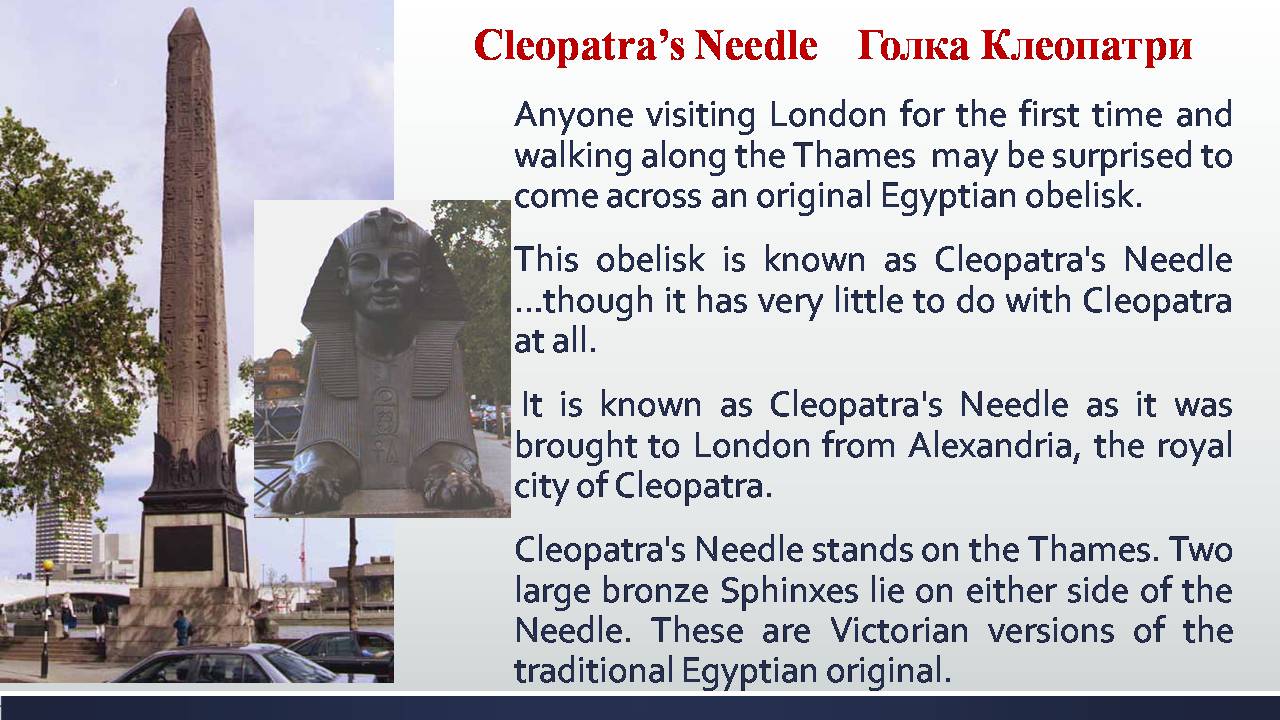 Cleopatra’s Needle    Голка Клеопатри

Anyone visiting London for the first time and walking along the Thames may be surprised to come across an original Egyptian obelisk.

This obelisk is known as Cleopatra's Needle …though it has very little to do with Cleopatra at all.

It is known as Cleopatra's Needle as it was brought to London from Alexandria, the royal city of Cleopatra.

Cleopatra's Needle stands on the Thames. Two large bronze Sphinxes lie on either side of the Needle. These are Victorian versions of the traditional Egyptian original.